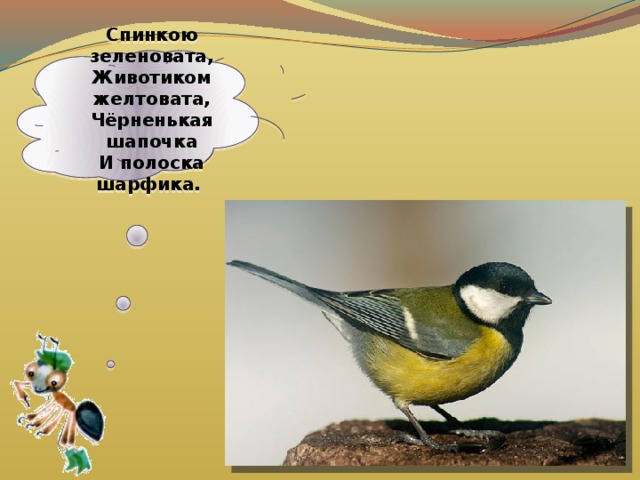 Спинкою зеленовата,
Животиком желтовата,
Чёрненькая шапочка
И полоска шарфика.